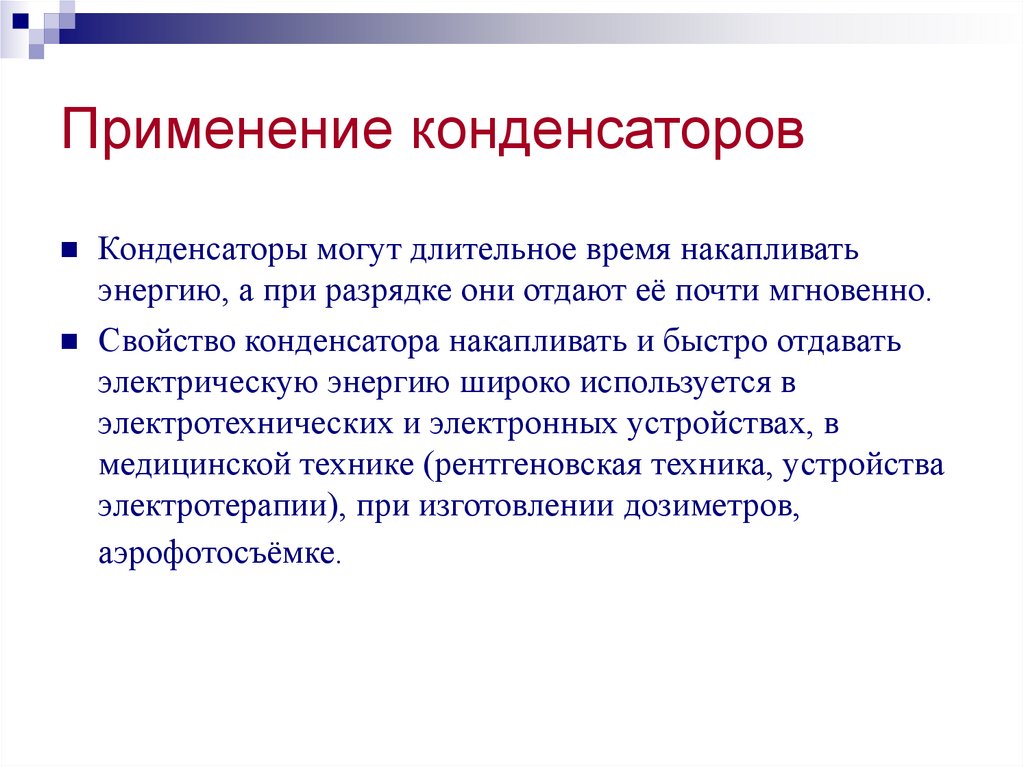 Применение конденсаторов

Конденсаторы могут длительное время накапливать энергию, а при разрядке они отдают её почти мгновенно.

Свойство конденсатора накапливать и быстро отдавать электрическую энергию широко используется в электротехнических и электронных устройствах, в медицинской технике (рентгеновская техника, устройства электротерапии), при изготовлении дозиметров, аэрофотосъёмке.